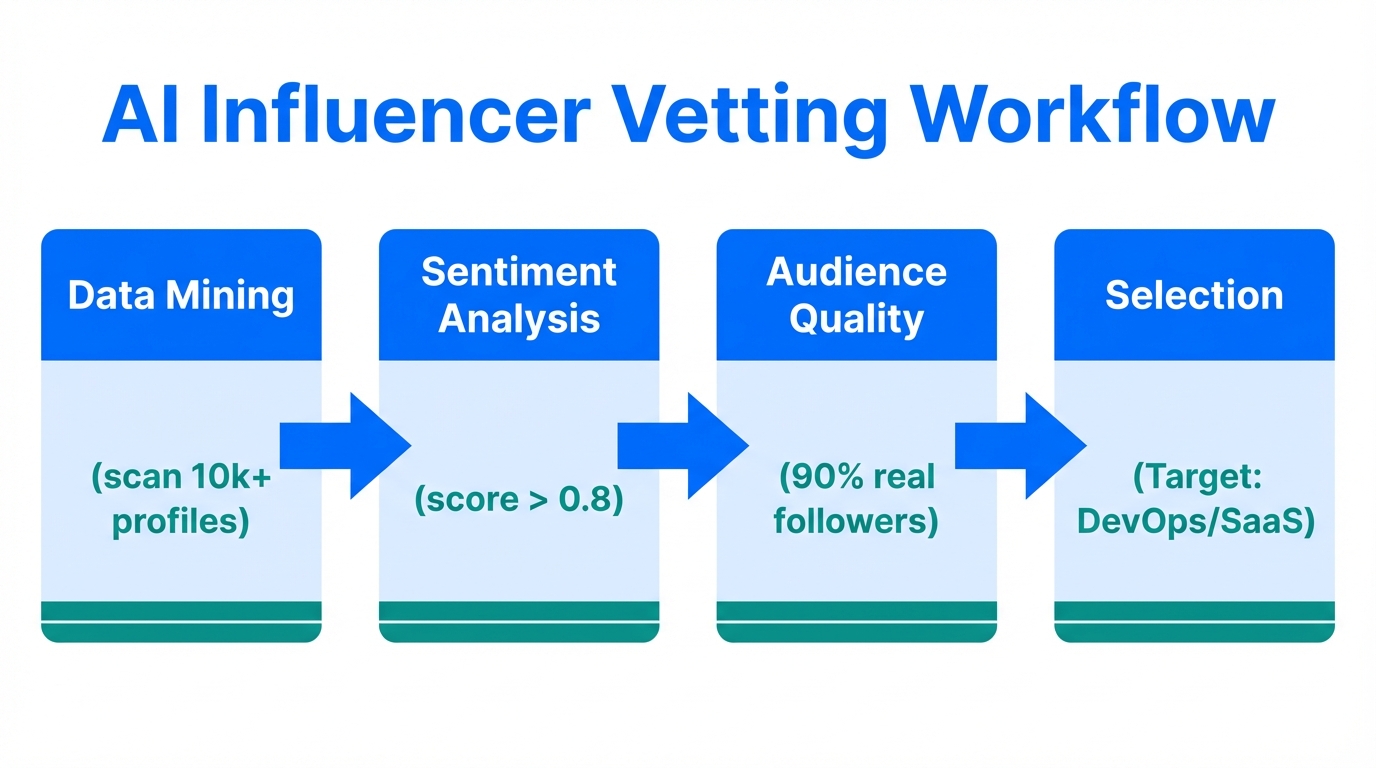 AI Influencer Vetting Workflow

Data Mining

(scan 10k+ profiles)

Sentiment Analysis

(score > 0.8)

Audience Quality

(90% real followers)

Selection

(Target: DevOps/SaaS)